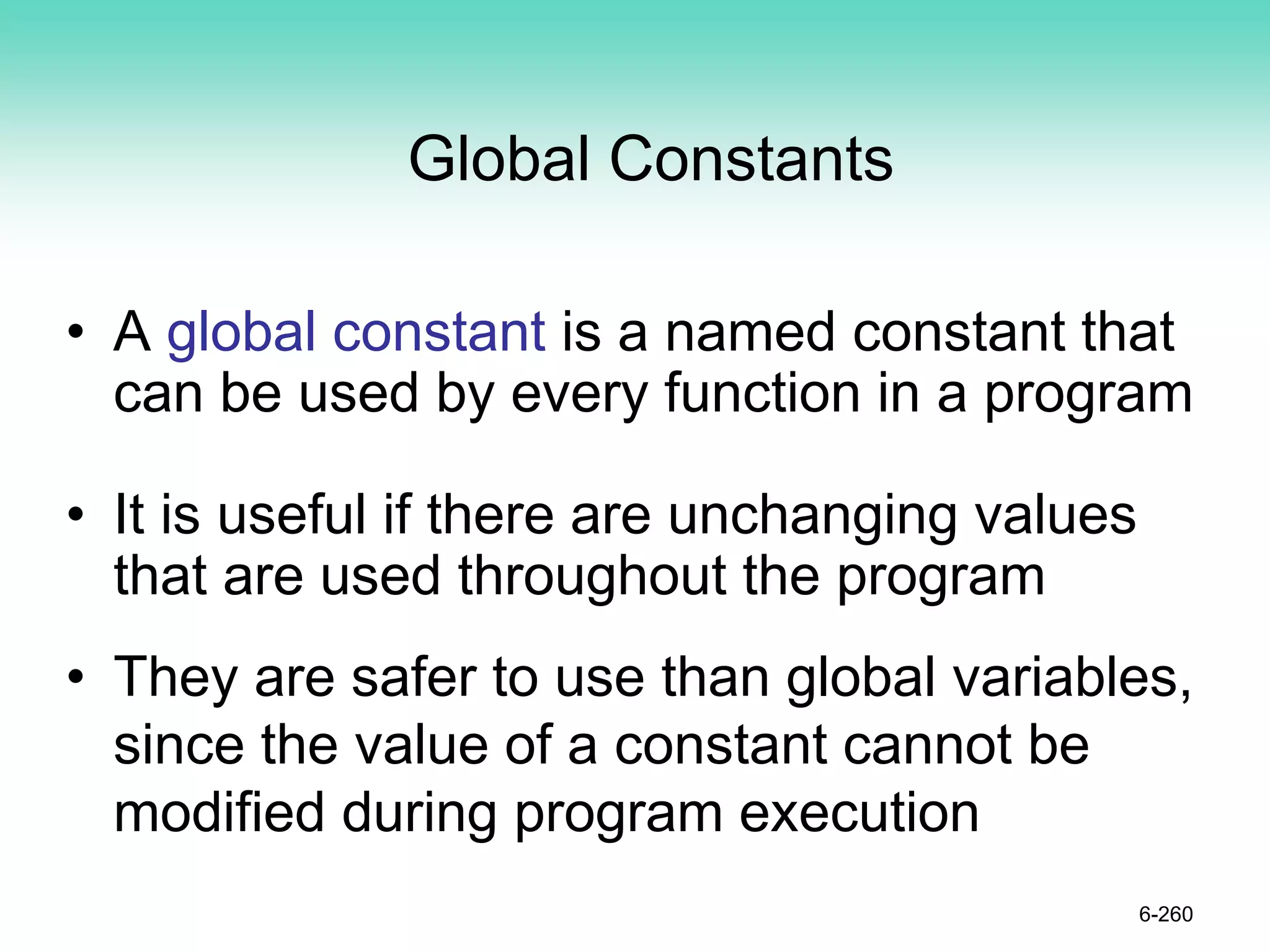 Global Constants

• A global constant is a named constant that can be used by every function in a program

• It is useful if there are unchanging values that are used throughout the program

• They are safer to use than global variables, since the value of a constant cannot be modified during program execution

6-260